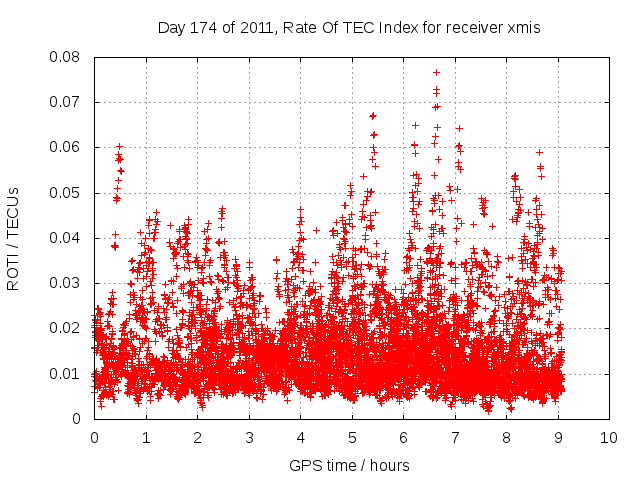 Day 174 of 2011, Rate Of TEC Index for receiver xmis

ROTI / TECUs

0.08
0.07
0.06
0.05
0.04
0.03
0.02
0.01
0

0 1 2 3 4 5 6 7 8 9 10

GPS time / hours